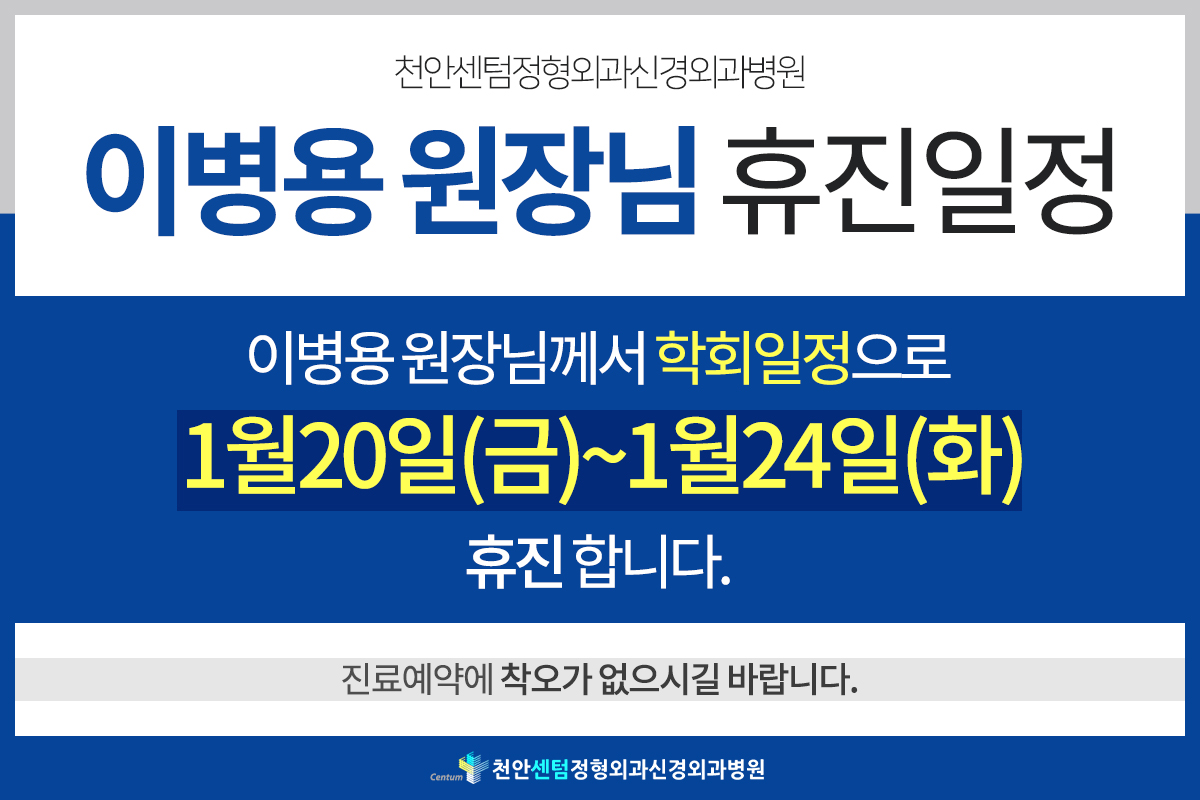 천안센텀정형외과신경외과병원

이병용 원장님 휴진일정

이병용 원장님께서 학회일정으로

1월20일(금)~1월24일(화)

휴진 합니다.

진료예약에 착오가 없으시길 바랍니다.

Centum 천안센텀정형외과신경외과병원